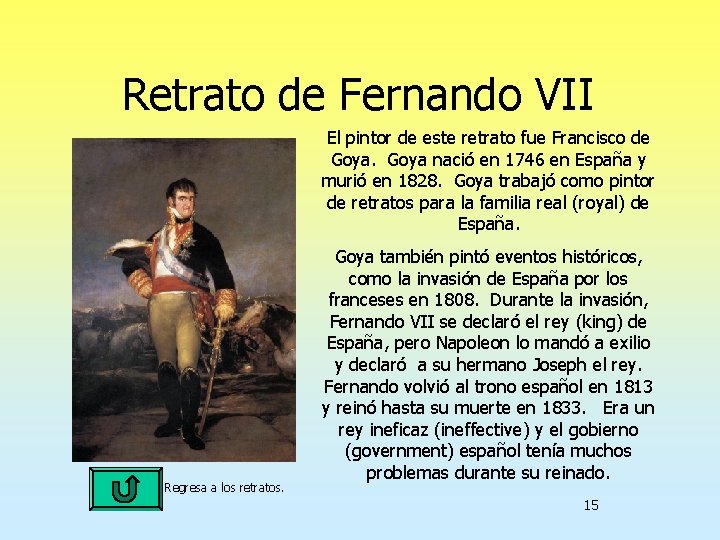 Retrato de Fernando VII

El pintor de este retrato fue Francisco de Goya. Goya nació en 1746 en España y murió en 1828. Goya trabajó como pintor de retratos para la familia real (royal) de España.

Goya también pintó eventos históricos, como la invasión de España por los franceses en 1808. Durante la invasión, Fernando VII se declaró el rey (king) de España, pero Napoleon lo mandó a exilio y declaró a su hermano Joseph el rey. Fernando volvió al trono español en 1813 y reinó hasta su muerte en 1833. Era un rey ineficaz (ineffective) y el gobierno (government) español tenía muchos problemas durante su reinado.

Regresa a los retratos.

15